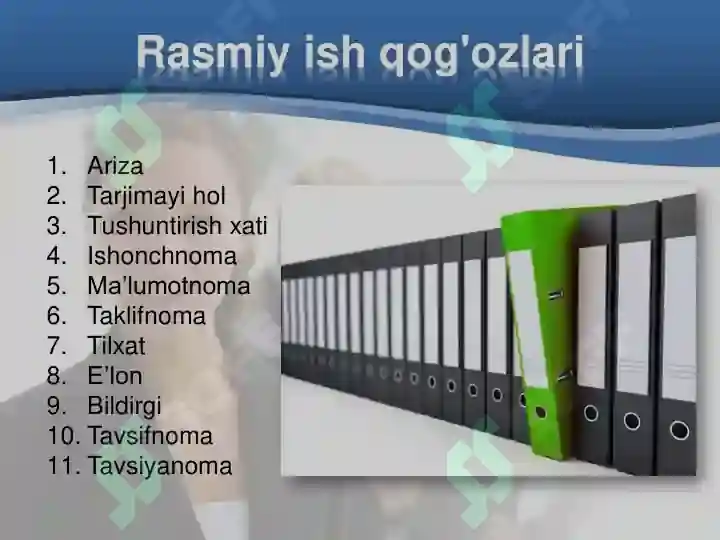 Rasmiy ish qog'ozlari

1. Ariza
2. Tarjimayi hol
3. Tushuntirish xati
4. Ishonchnoma
5. Ma'lumotnoma
6. Taklifnoma
7. Tilxat
8. E'lon
9. Bildirgi
10. Tavsifnoma
11. Tavsiyanoma